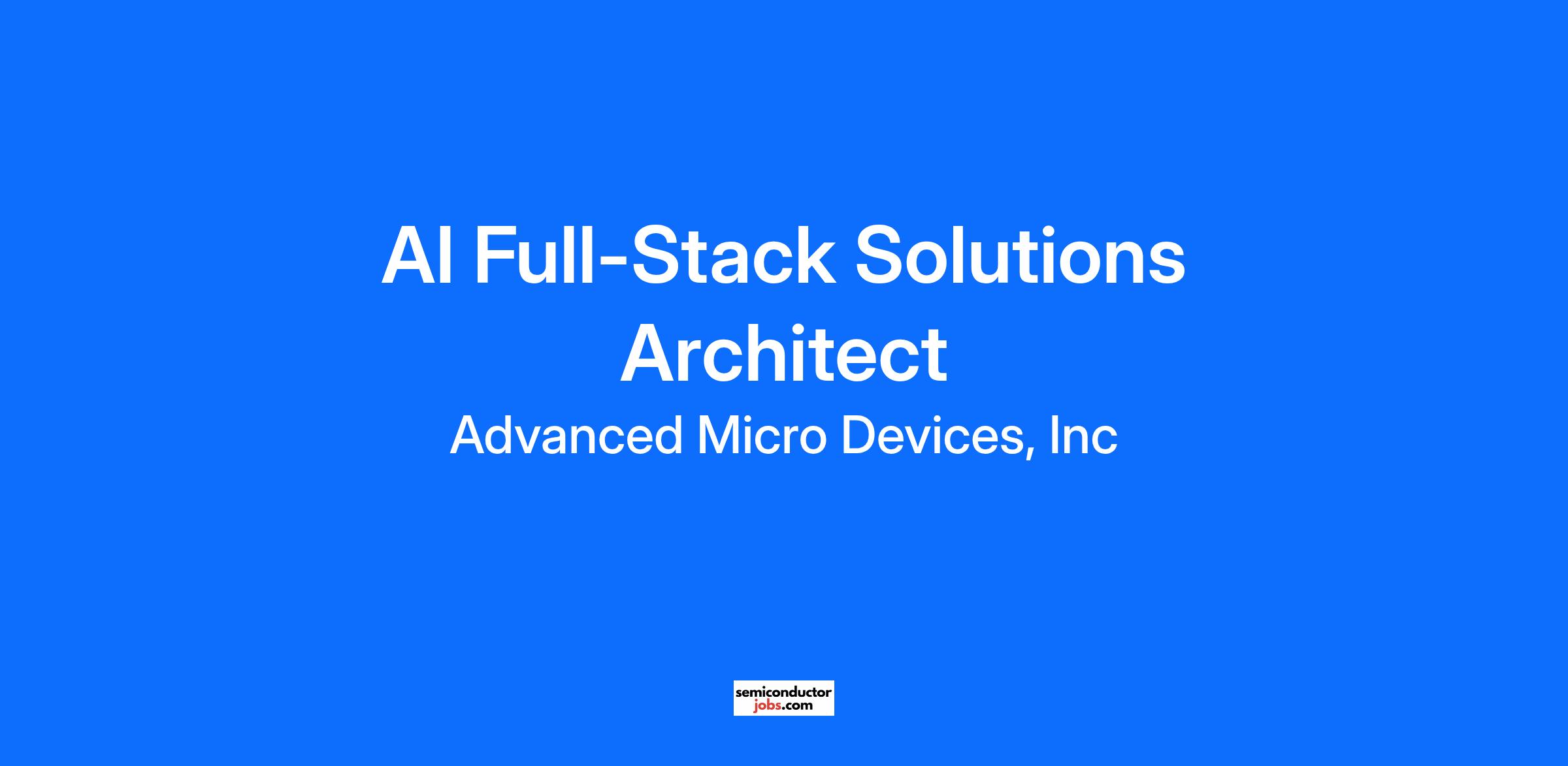 AI Full-Stack Solutions Architect

Advanced Micro Devices, Inc

semiconductor
jobs.com